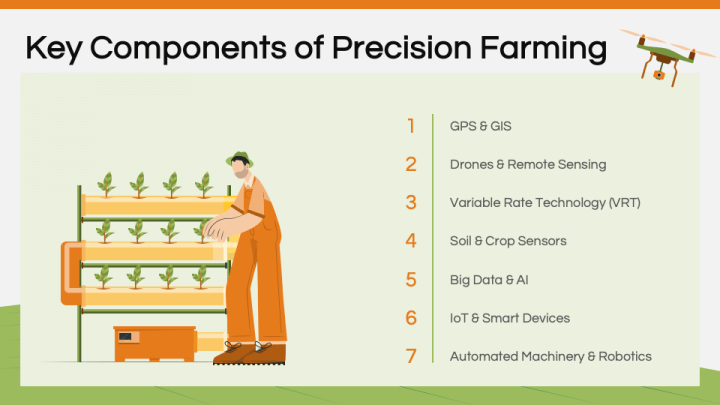 Key Components of Precision Farming

1 GPS & GIS

2 Drones & Remote Sensing

3 Variable Rate Technology (VRT)

4 Soil & Crop Sensors

5 Big Data & AI

6 IoT & Smart Devices

7 Automated Machinery & Robotics